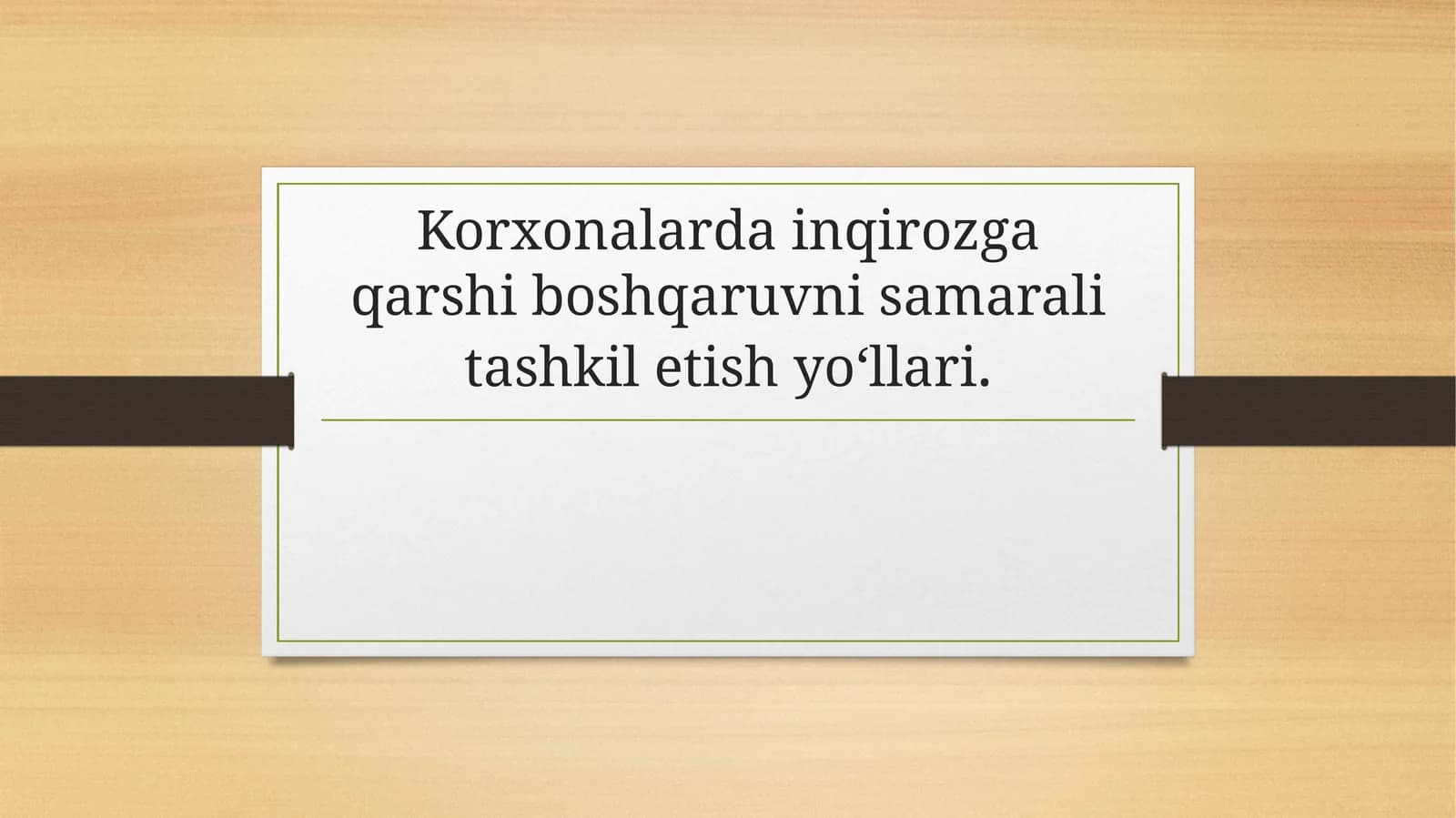 Korxonalarda inqirozga qarshi boshqaruvni samarali tashkil etish yo‘llari.